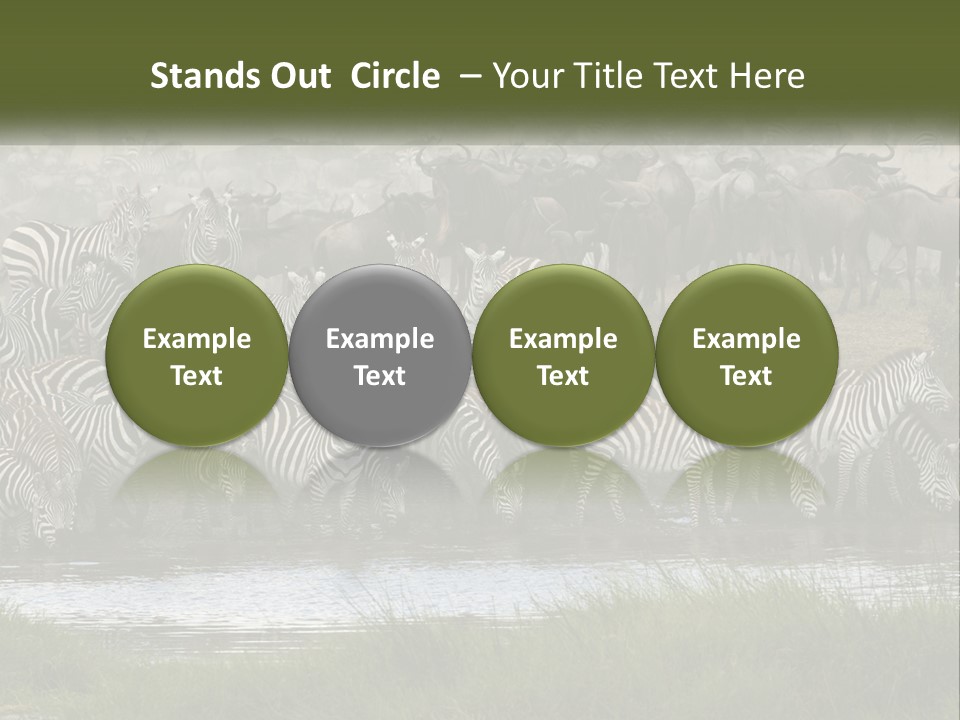 Stands Out Circle – Your Title Text Here

Example Text

Example Text

Example Text

Example Text